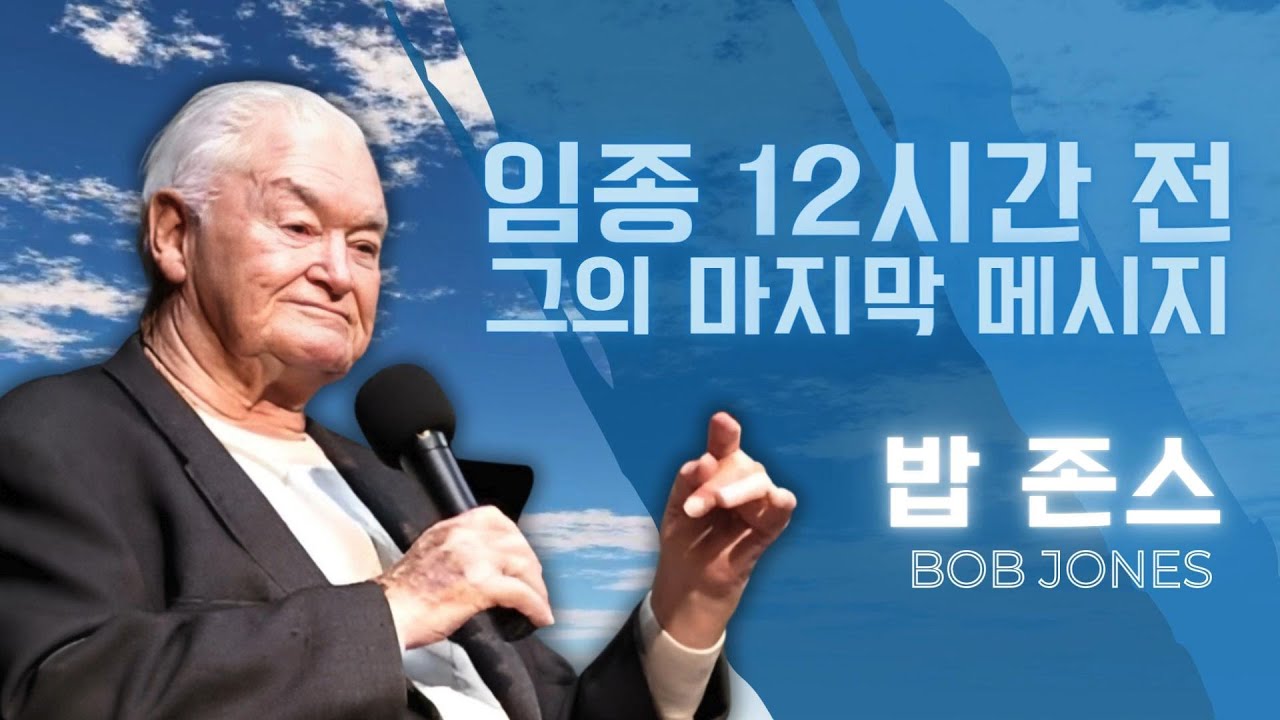 임종 12시간 전
그의 마지막 메시지

밥 존스
BOB JONES